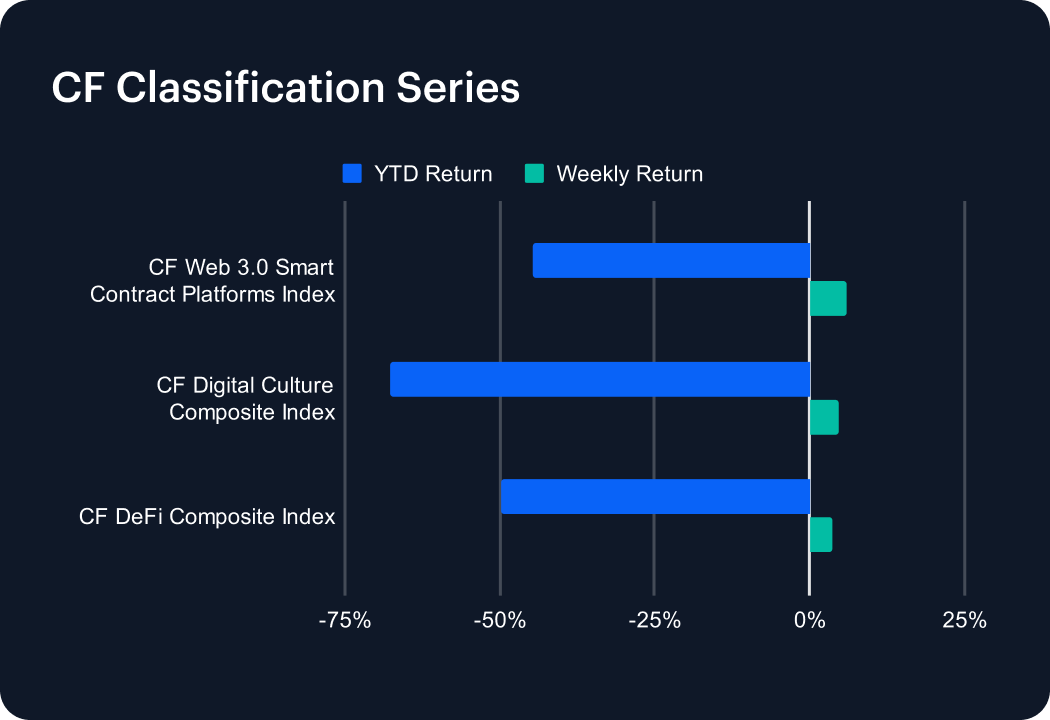 CF Classification Series

YTD Return
Weekly Return

CF Web 3.0 Smart Contract Platforms Index

CF Digital Culture Composite Index

CF DeFi Composite Index

-75%
-50%
-25%
0%
25%